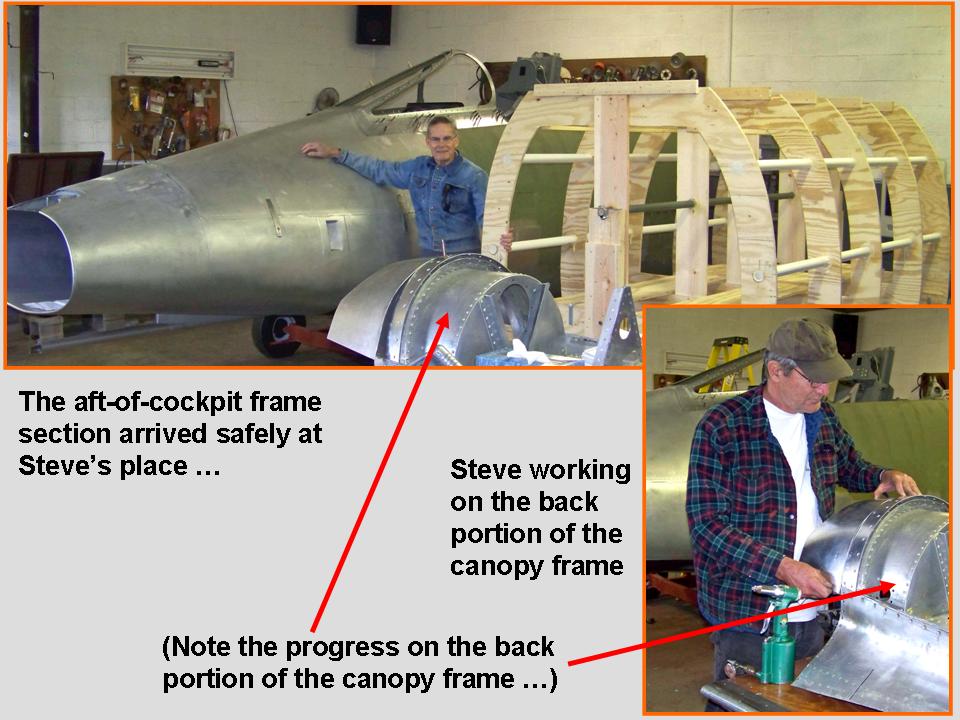 The aft-of-cockpit frame section arrived safely at Steve's place …

Steve working on the back portion of the canopy frame

(Note the progress on the back portion of the canopy frame …)